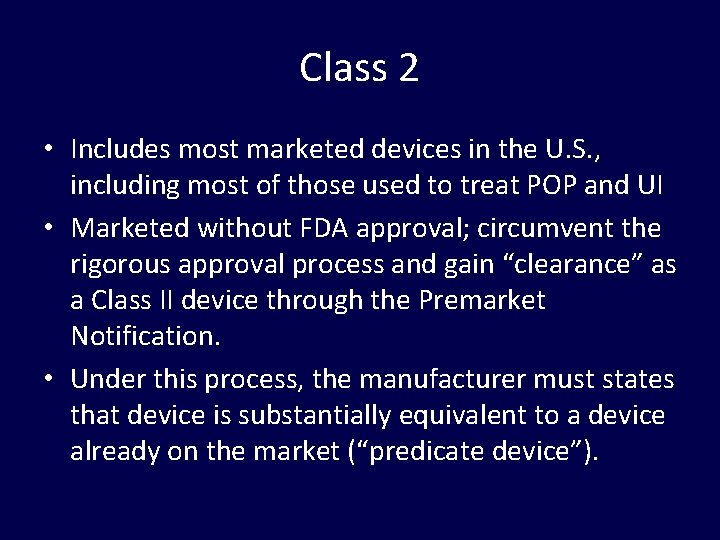 Class 2

• Includes most marketed devices in the U.S., including most of those used to treat POP and UI
• Marketed without FDA approval; circumvent the rigorous approval process and gain “clearance” as a Class II device through the Premarket Notification.
• Under this process, the manufacturer must states that device is substantially equivalent to a device already on the market (“predicate device”).